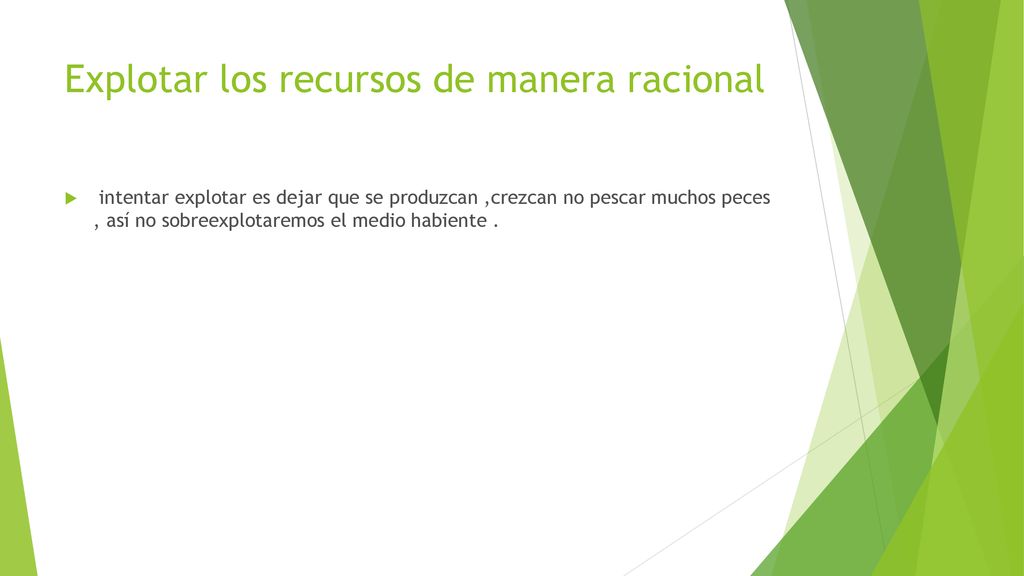 Explotar los recursos de manera racional

intentar explotar es dejar que se produzcan ,crezcan no pescar muchos peces , así no sobreexplotaremos el medio habiente .